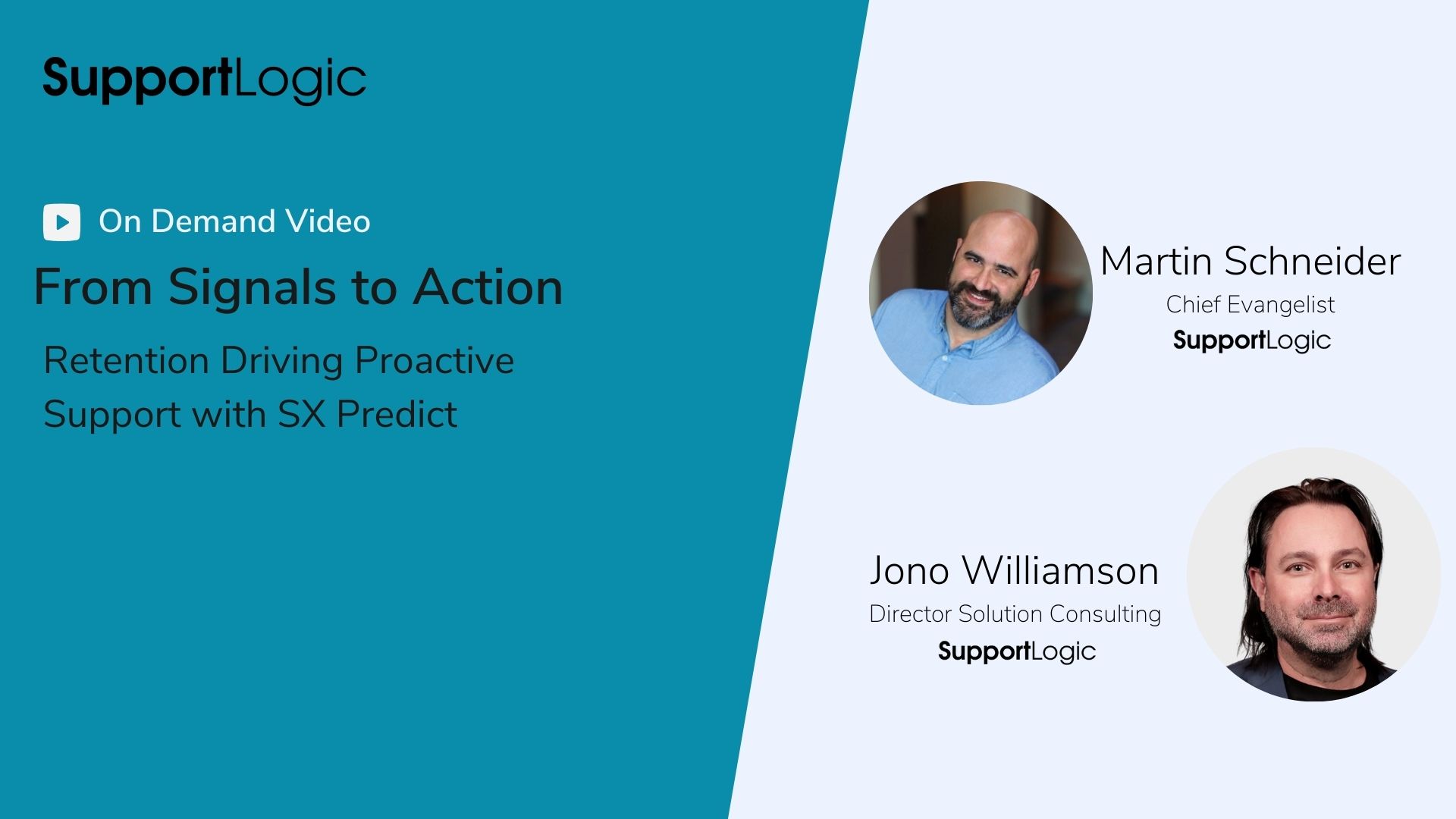 SupportLogic

On Demand Video

From Signals to Action

Retention Driving Proactive Support with SX Predict

Martin Schneider
Chief Evangelist
SupportLogic

Jono Williamson
Director Solution Consulting
SupportLogic